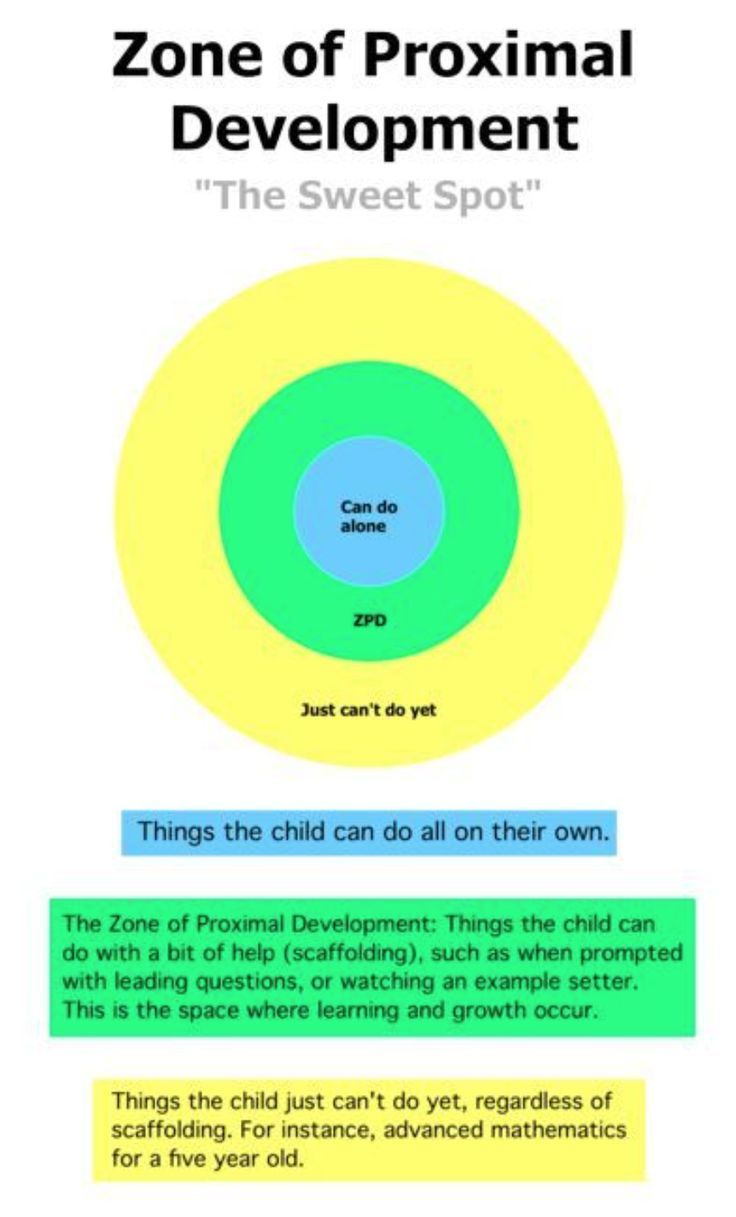 Zone of Proximal Development

"The Sweet Spot"

Can do alone

ZPD

Just can't do yet

Things the child can do all on their own.

The Zone of Proximal Development: Things the child can do with a bit of help (scaffolding), such as when prompted with leading questions, or watching an example setter. This is the space where learning and growth occur.

Things the child just can't do yet, regardless of scaffolding. For instance, advanced mathematics for a five year old.